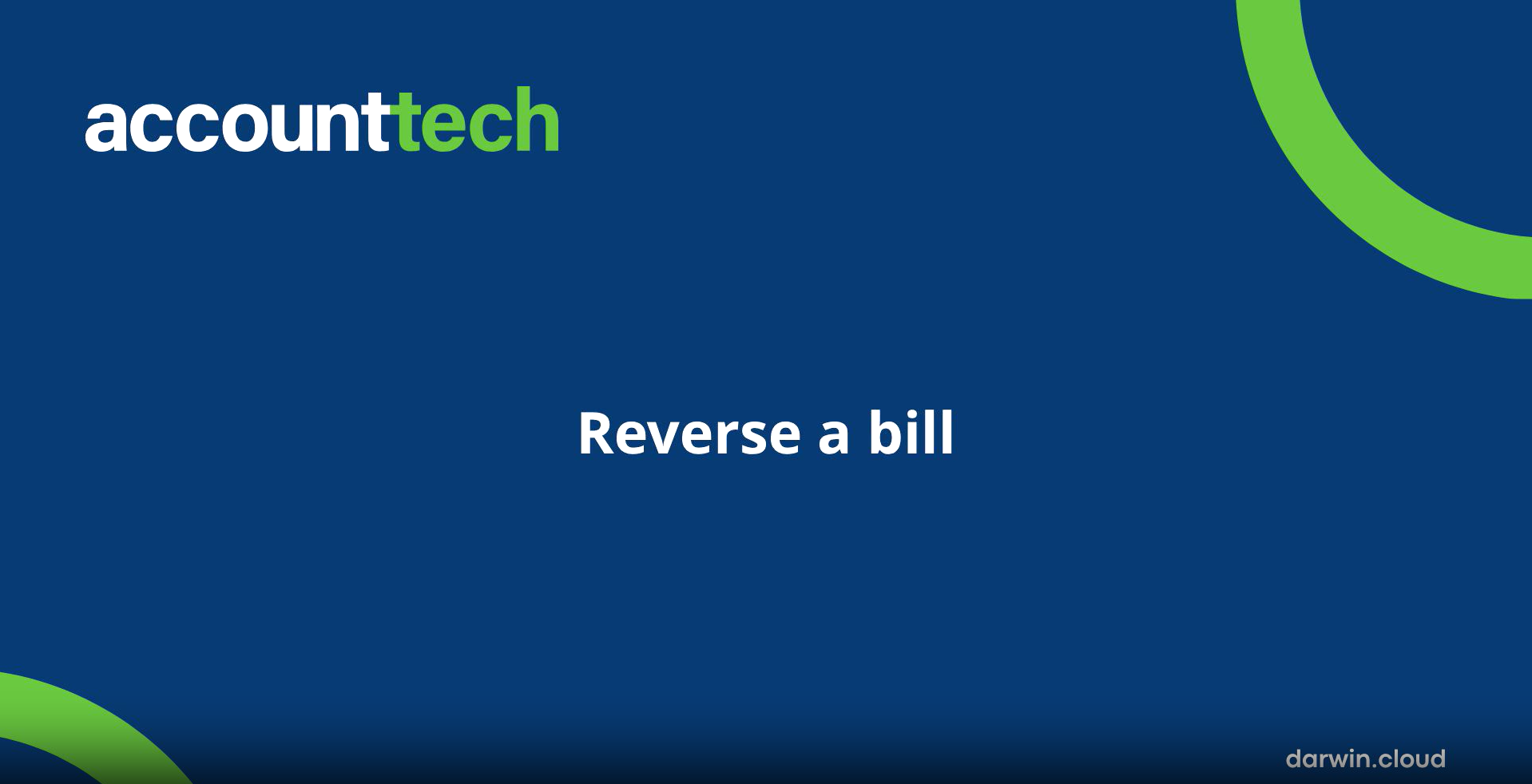 accounttech

Reverse a bill

darwin.cloud